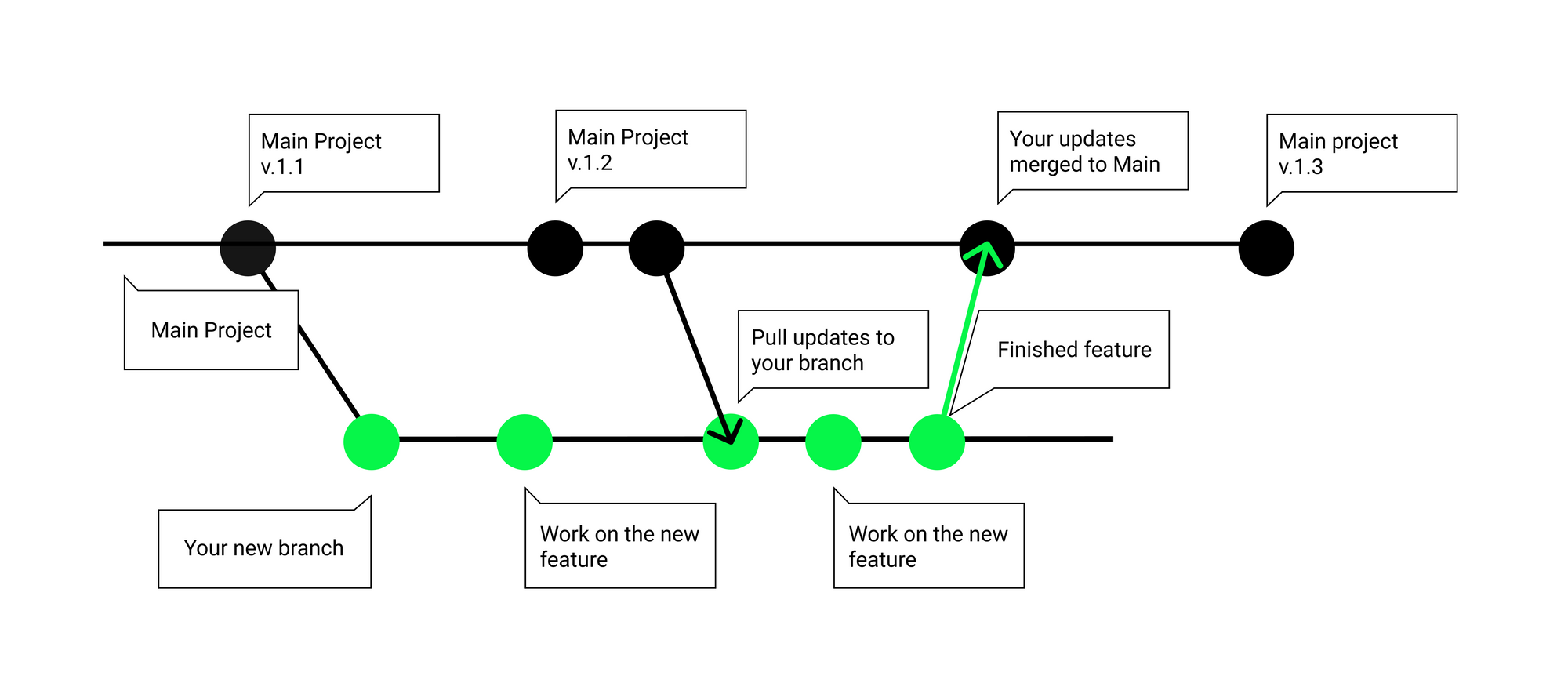 Main Project v.1.1

Main Project v.1.2

Your updates merged to Main

Main project v.1.3

Main Project

Pull updates to your branch

Finished feature

Your new branch

Work on the new feature

Work on the new feature